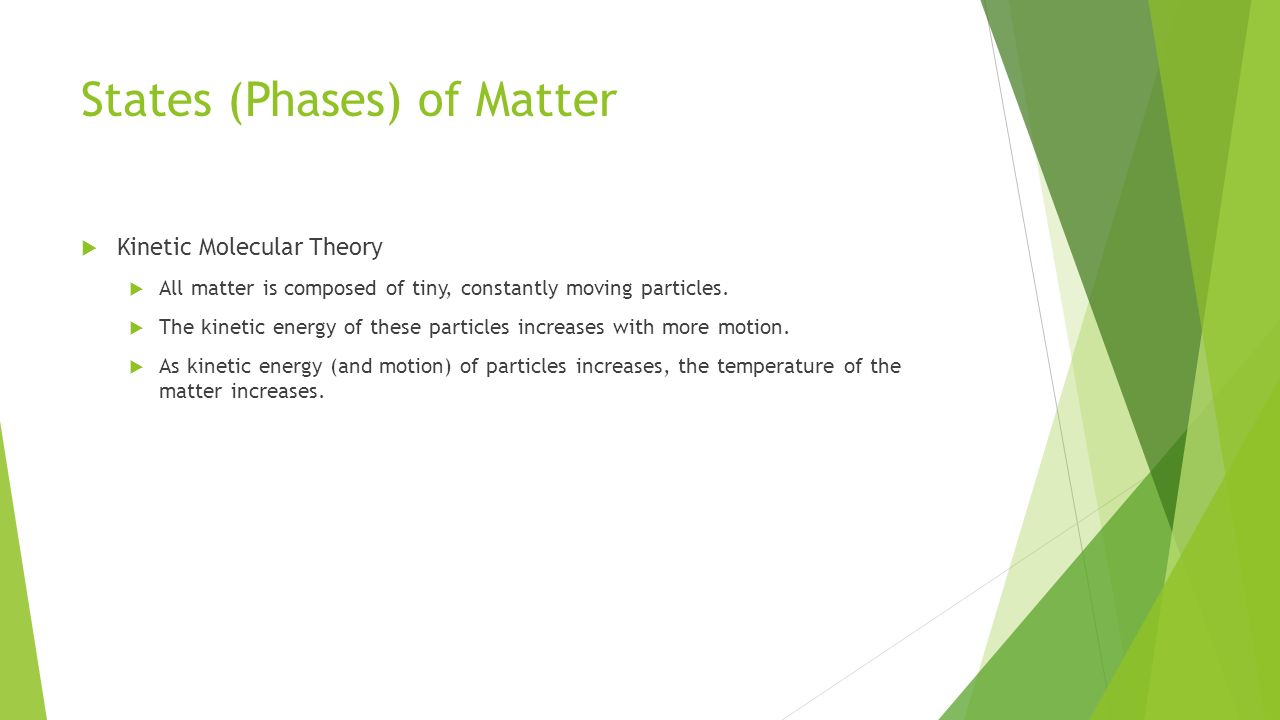 States (Phases) of Matter

Kinetic Molecular Theory

All matter is composed of tiny, constantly moving particles.

The kinetic energy of these particles increases with more motion.

As kinetic energy (and motion) of particles increases, the temperature of the matter increases.